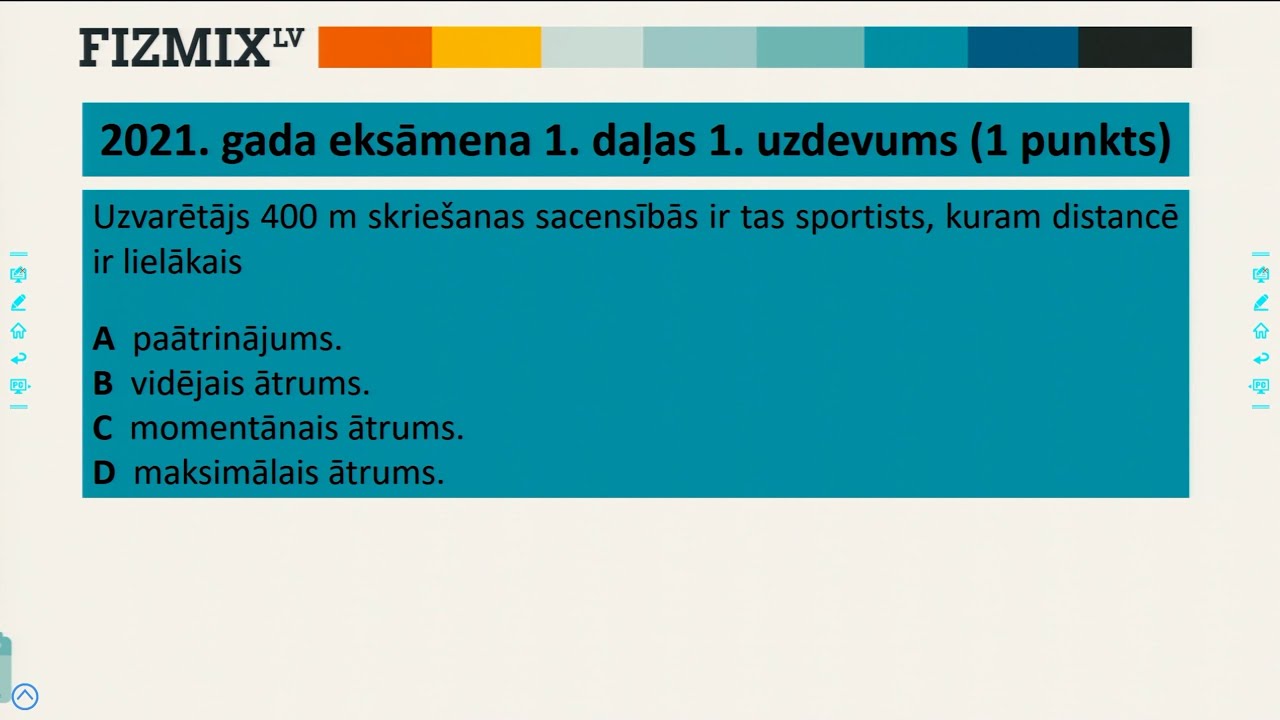 FIZMIX LV

2021. gada eksāmena 1. daļas 1. uzdevums (1 punkts)

Uzvarētājs 400 m skriešanas sacensībās ir tas sportists, kuram distancē ir lielākais

A paātrinājums.
B vidējais ātrums.
C momentānais ātrums.
D maksimālais ātrums.